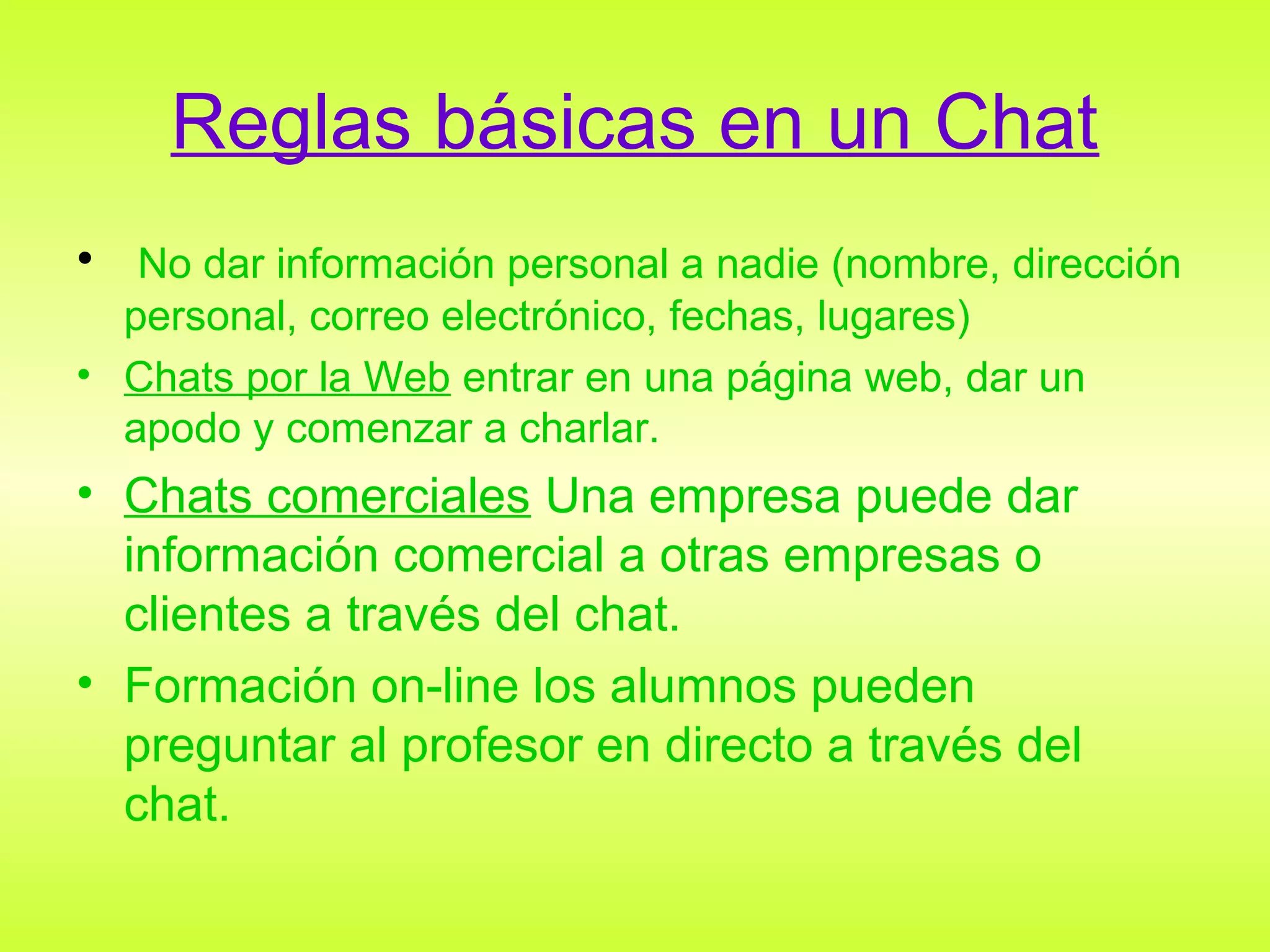 Reglas básicas en un Chat

• No dar información personal a nadie (nombre, dirección personal, correo electrónico, fechas, lugares)

• Chats por la Web entrar en una página web, dar un apodo y comenzar a charlar.

• Chats comerciales Una empresa puede dar información comercial a otras empresas o clientes a través del chat.

• Formación on-line los alumnos pueden preguntar al profesor en directo a través del chat.